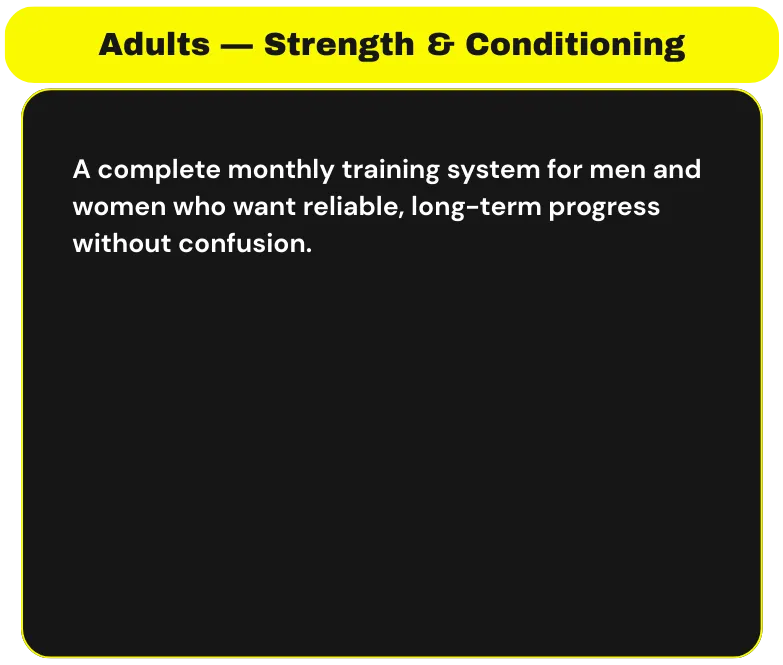 Adults — Strength & Conditioning

A complete monthly training system for men and women who want reliable, long-term progress without confusion.